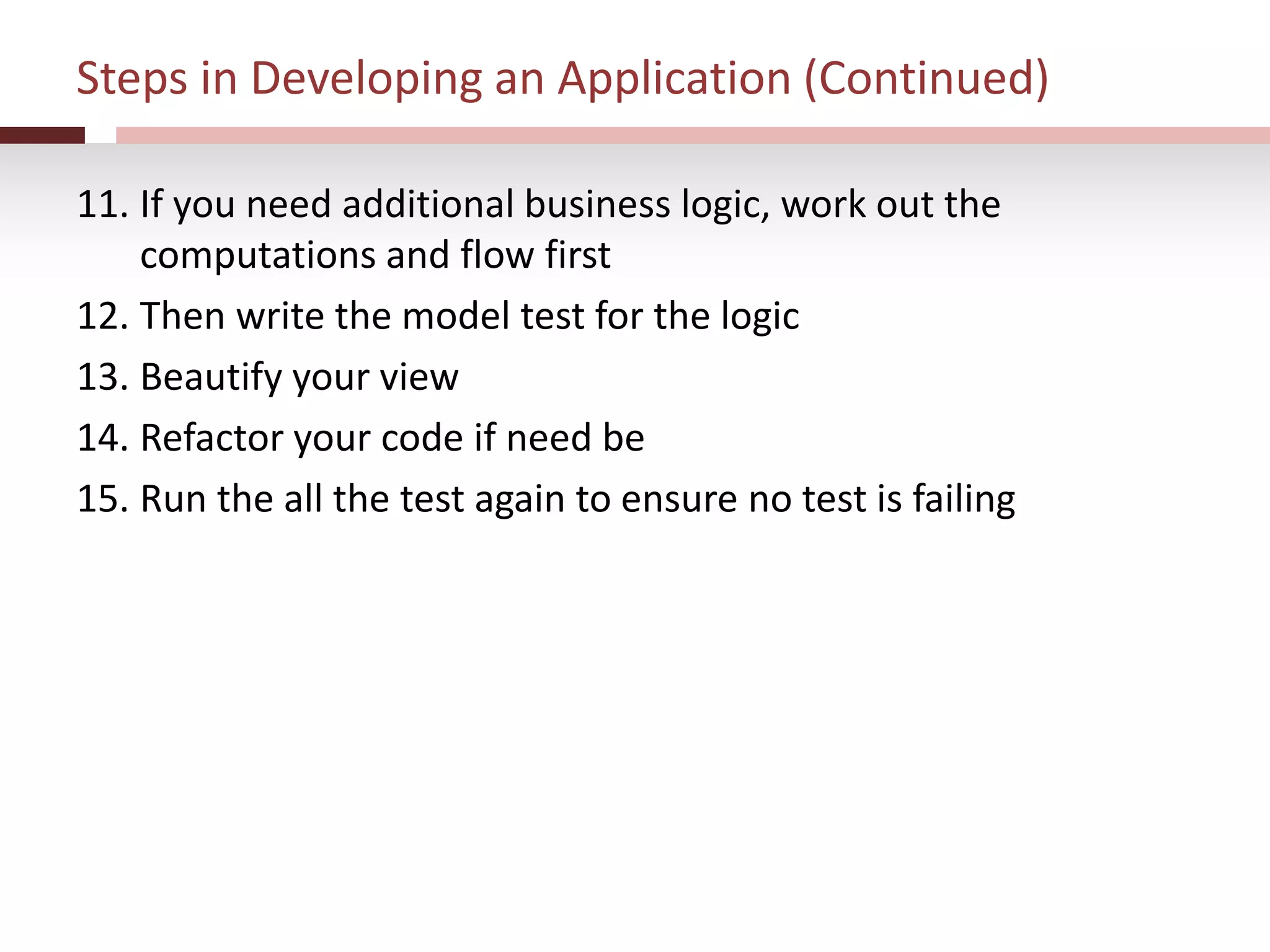 Steps in Developing an Application (Continued)

11. If you need additional business logic, work out the computations and flow first

12. Then write the model test for the logic

13. Beautify your view

14. Refactor your code if need be

15. Run the all the test again to ensure no test is failing